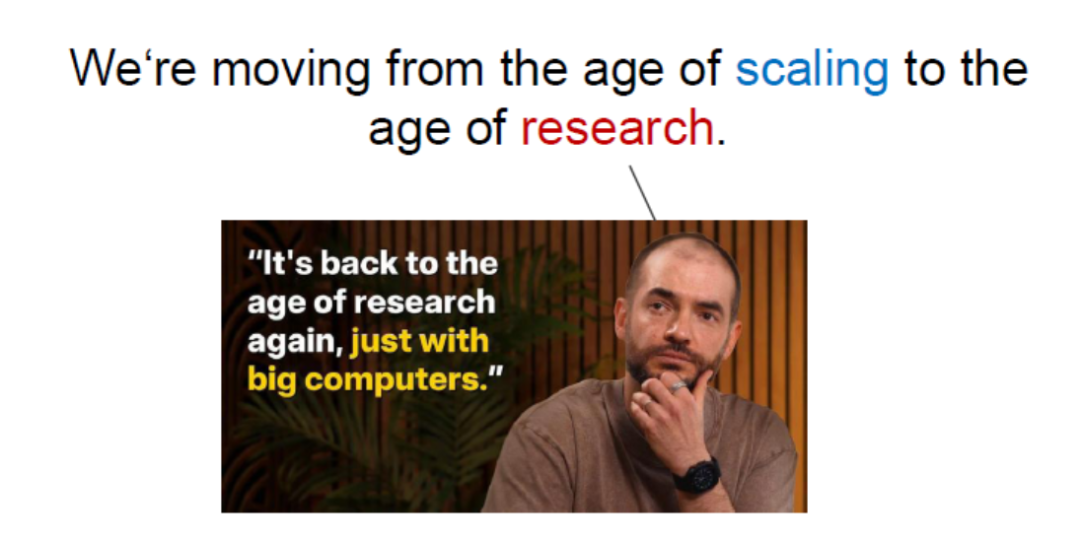 We‘re moving from the age of scaling to the age of research.

"It's back to the age of research again, just with big computers."